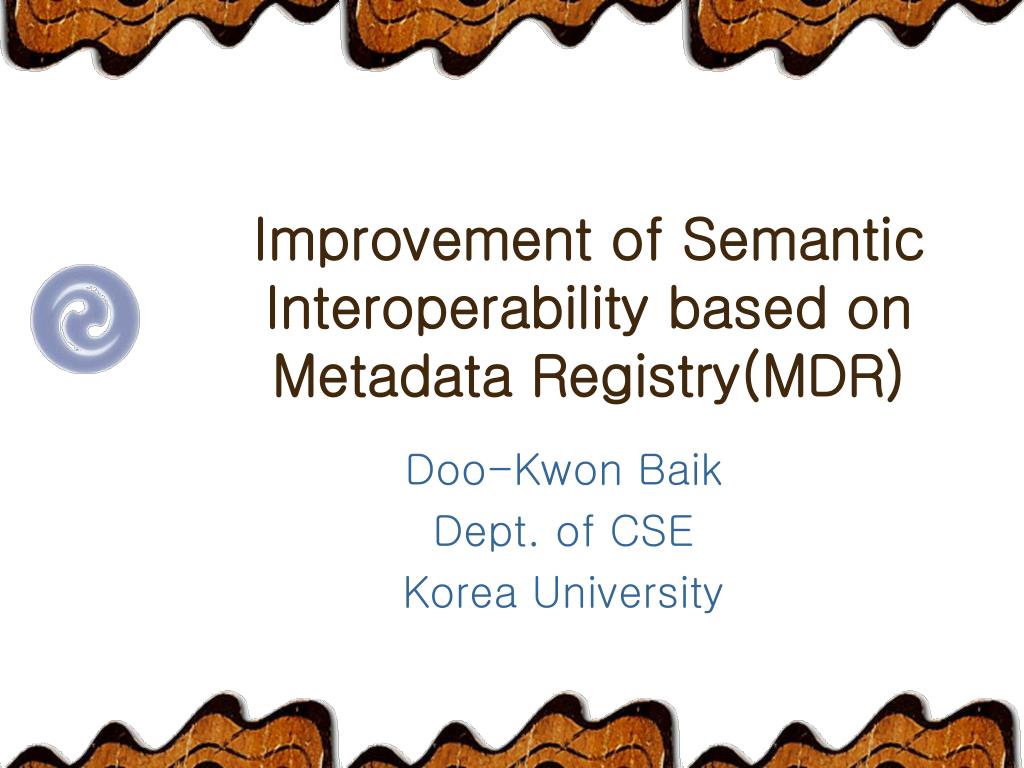 Improvement of Semantic Interoperability based on Metadata Registry(MDR)

Doo-Kwon Baik
Dept. of CSE
Korea University